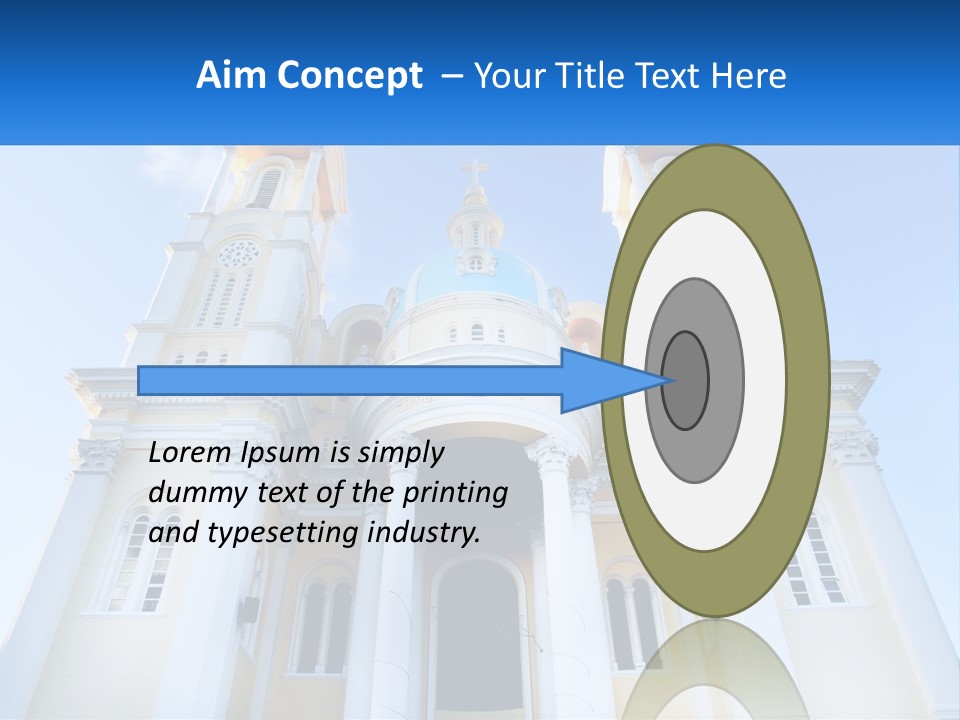 Aim Concept – Your Title Text Here

Lorem Ipsum is simply dummy text of the printing and typesetting industry.